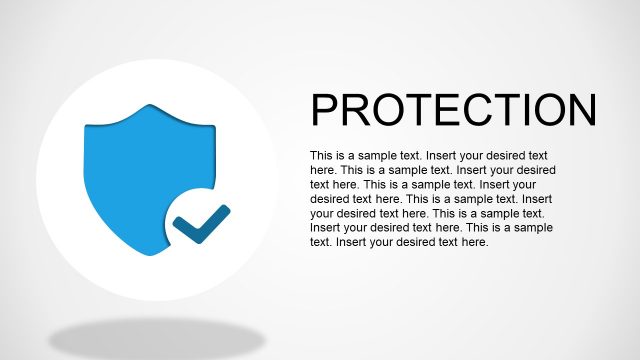 PROTECTION

This is a sample text. Insert your desired text here. This is a sample text. Insert your desired text here. This is a sample text. Insert your desired text here. This is a sample text. Insert your desired text here. This is a sample text. Insert your desired text here. This is a sample text. Insert your desired text here.